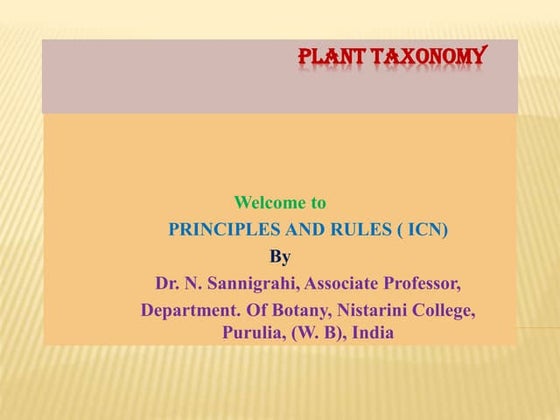 PLANT TAXONOMY

Welcome to
PRINCIPLES AND RULES ( ICN)
By
Dr. N. Sannigrahi, Associate Professor,
Department. Of Botany, Nistarini College, Purulia, (W. B), India